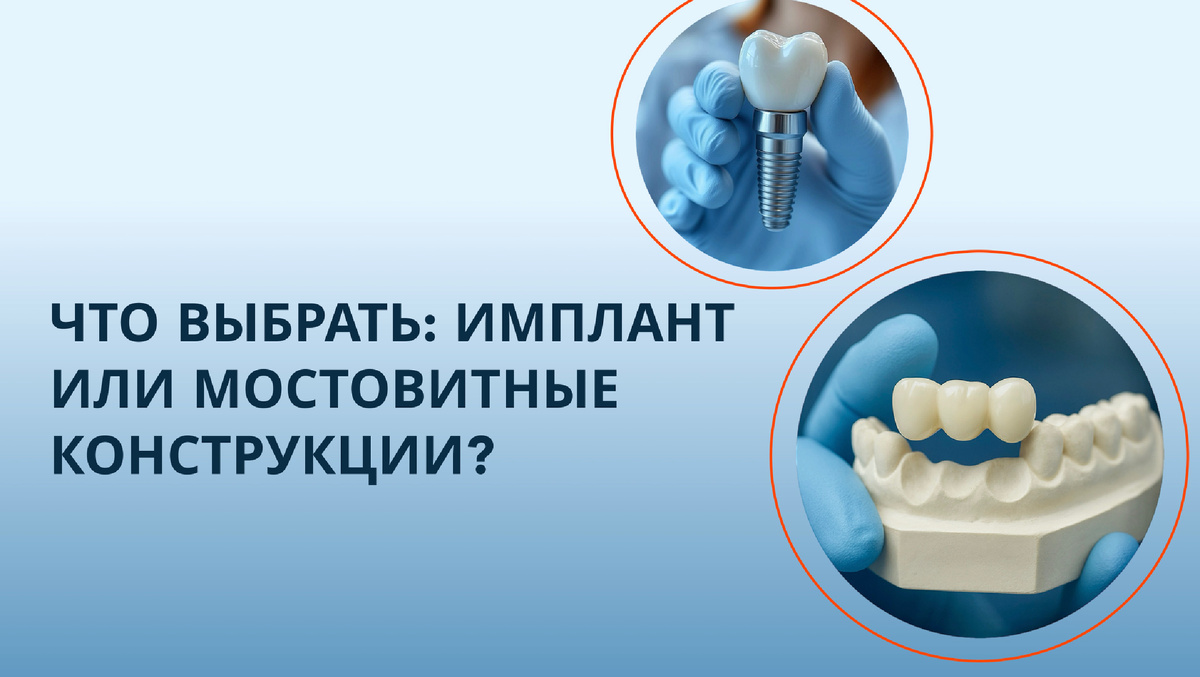 ЧТО ВЫБРАТЬ: ИМПЛАНТ ИЛИ МОСТОВИТНЫЕ КОНСТРУКЦИИ?